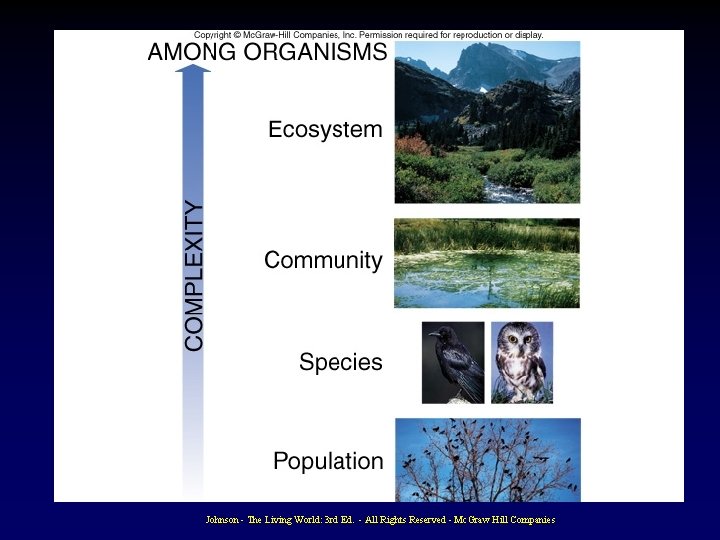 Copyright © McGraw-Hill Companies, Inc. Permission required for reproduction or display.

AMONG ORGANISMS

COMPLEXITY

Ecosystem

Community

Species

Population

Johnson - The Living World: 3rd Ed. - All Rights Reserved - Mc Graw Hill Companies